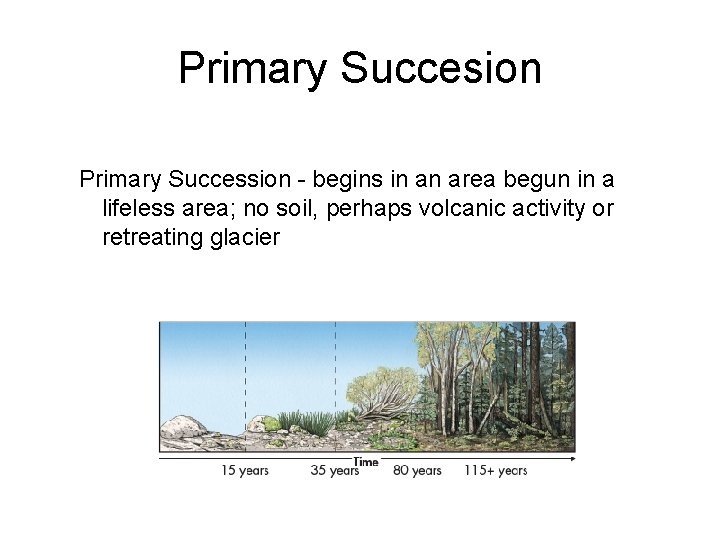 Primary Succesion

Primary Succession - begins in an area begun in a lifeless area; no soil, perhaps volcanic activity or retreating glacier

Time

15 years 35 years 80 years 115+ years